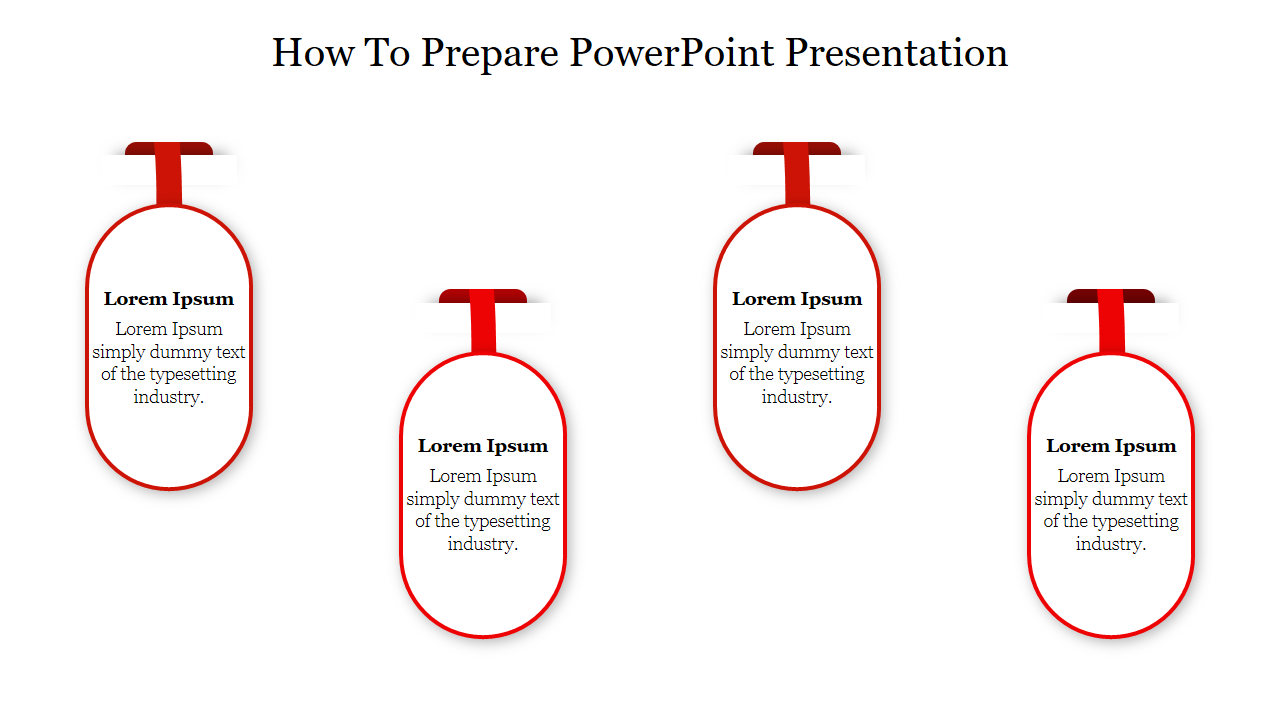 How To Prepare PowerPoint Presentation

Lorem Ipsum
Lorem Ipsum simply dummy text of the typesetting industry.

Lorem Ipsum
Lorem Ipsum simply dummy text of the typesetting industry.

Lorem Ipsum
Lorem Ipsum simply dummy text of the typesetting industry.

Lorem Ipsum
Lorem Ipsum simply dummy text of the typesetting industry.